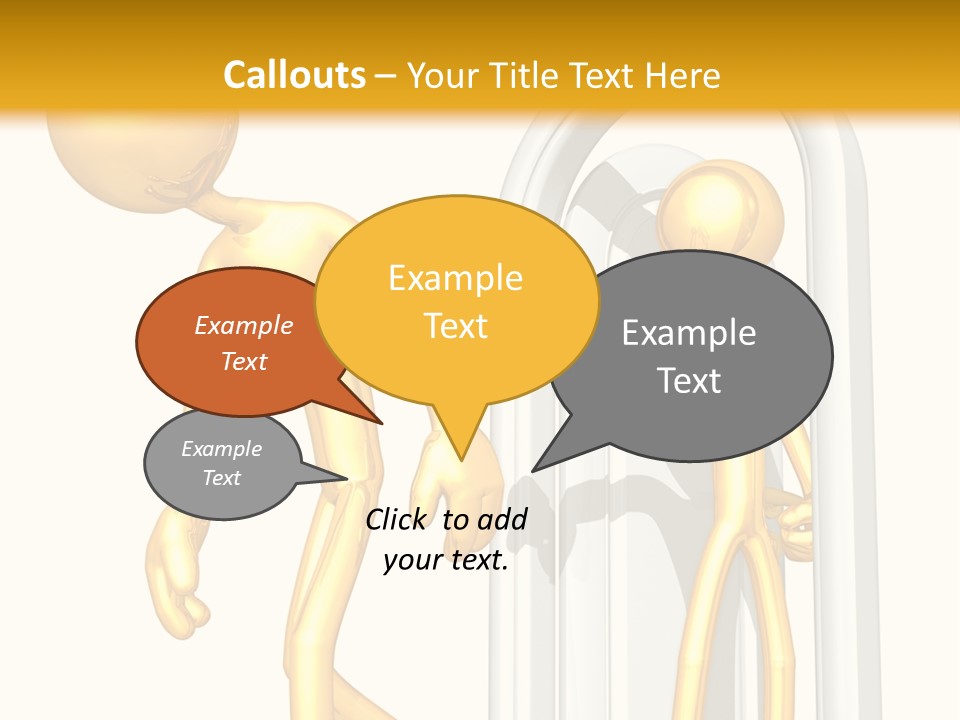 Callouts – Your Title Text Here

Example Text

Example Text

Example Text

Example Text

Click to add your text.